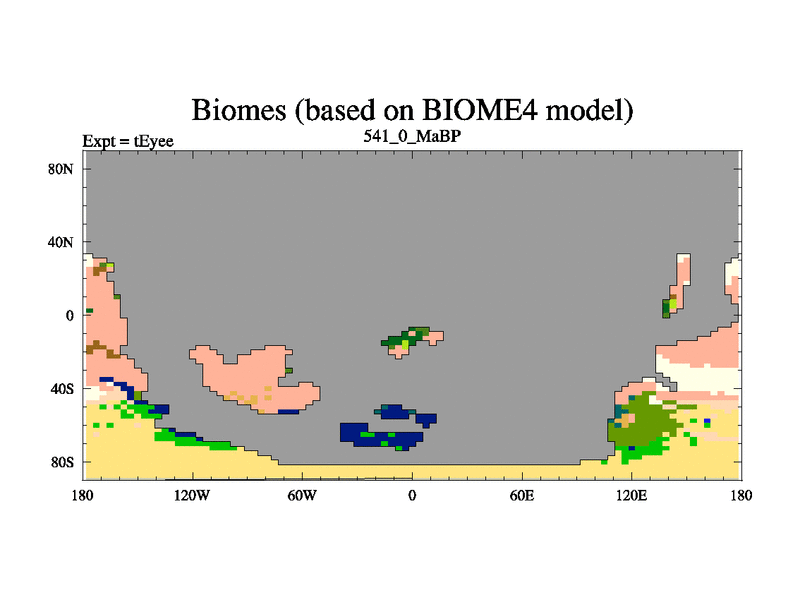 Biomes (based on BIOME4 model)

Expt = tEyee

541_0_MaBP

80N

40N

0

40S

80S

180

120W

60W

0

60E

120E

180